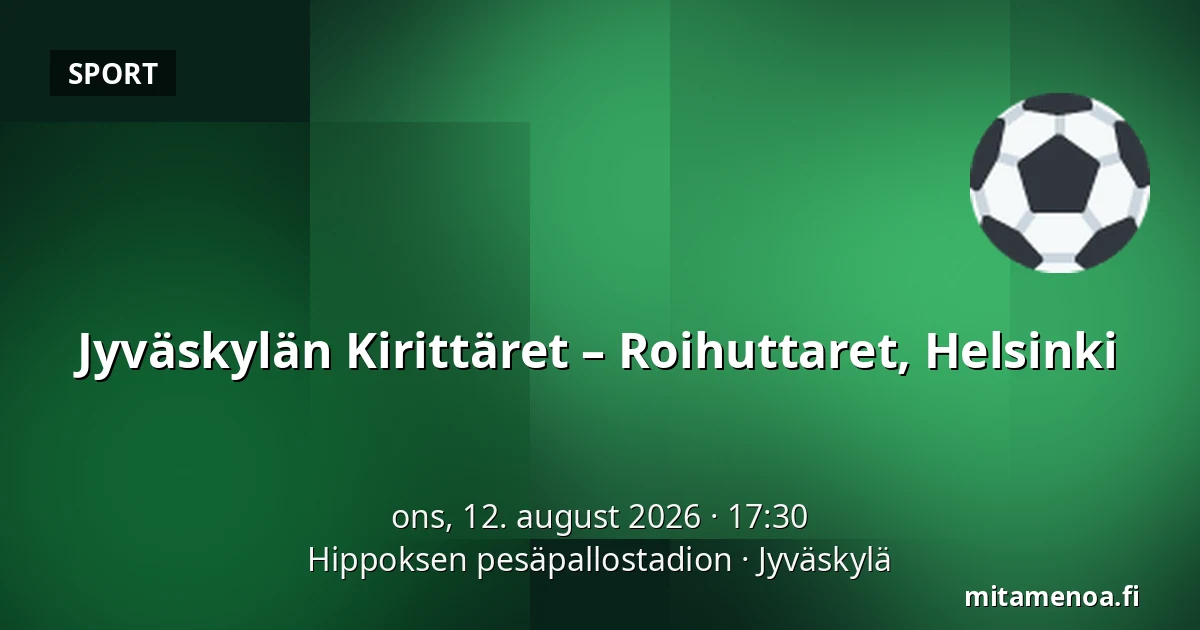 SPORT

Jyväskylän Kirittäret – Roihuttaret, Helsinki

ons, 12. august 2026 · 17:30
Hippoksen pesäpallostadion · Jyväskylä

mitamenoa.fi